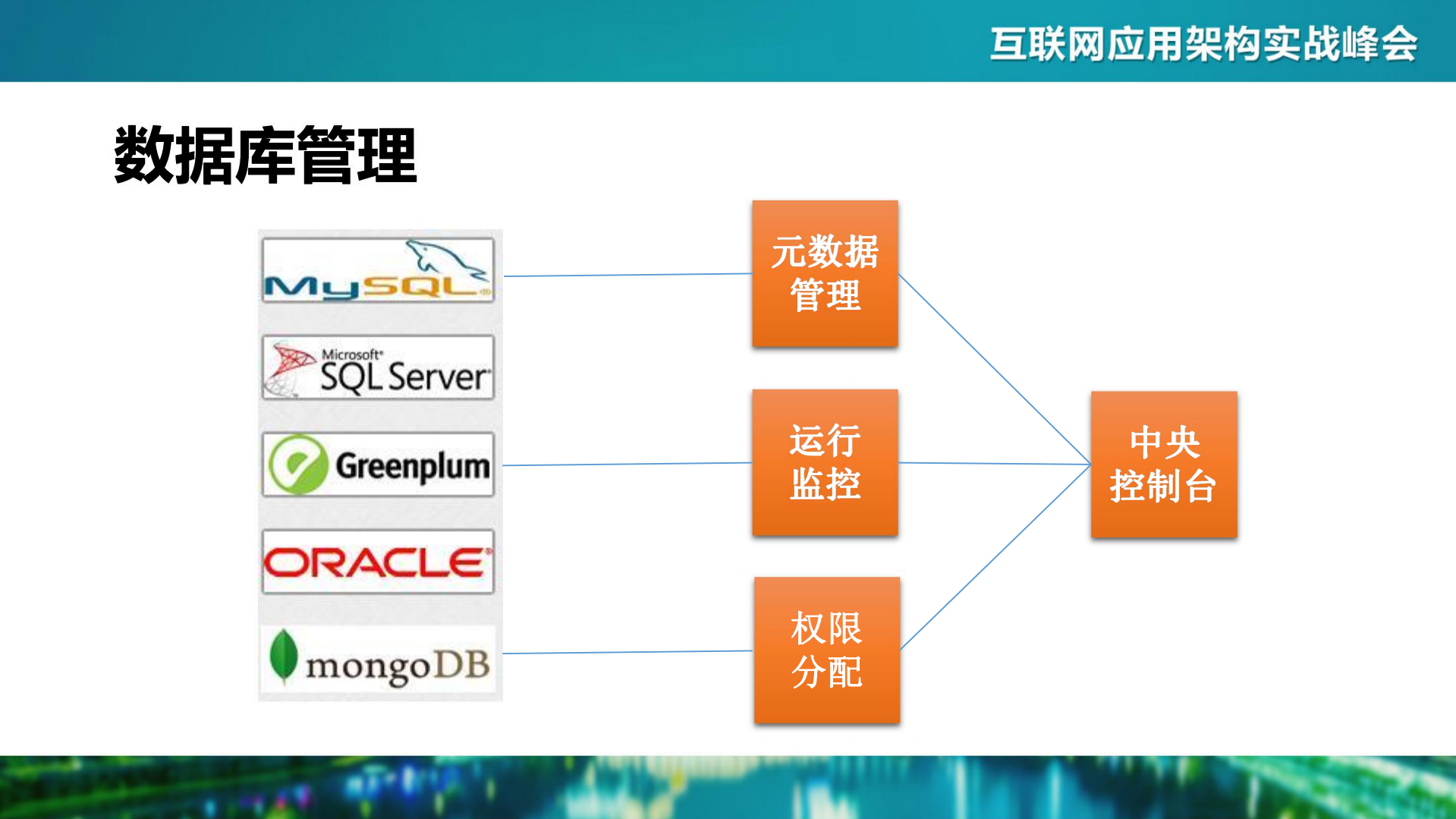 互联网应用架构实战峰会

数据库管理

MySQL

Microsoft SQL Server

Greenplum

ORACLE

mongoDB

元数据管理

运行监控

权限分配

中央控制台